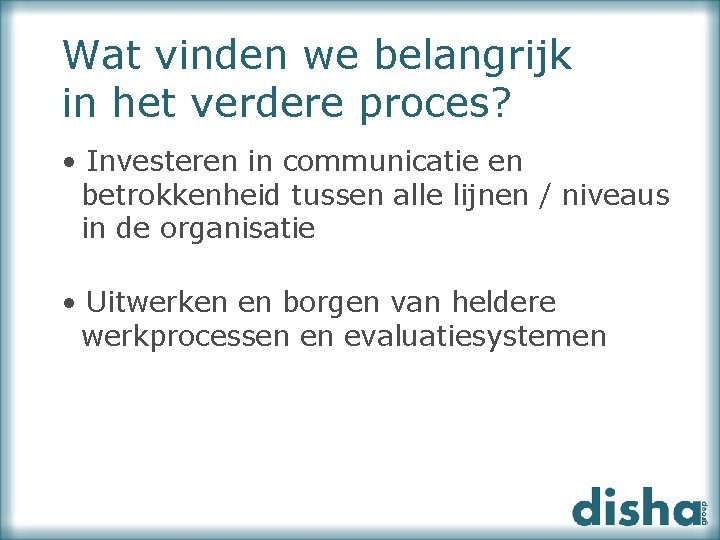 Wat vinden we belangrijk in het verdere proces?

• Investeren in communicatie en betrokkenheid tussen alle lijnen / niveaus in de organisatie

• Uitwerken en borgen van heldere werkprocessen en evaluatiesystemen

disha group